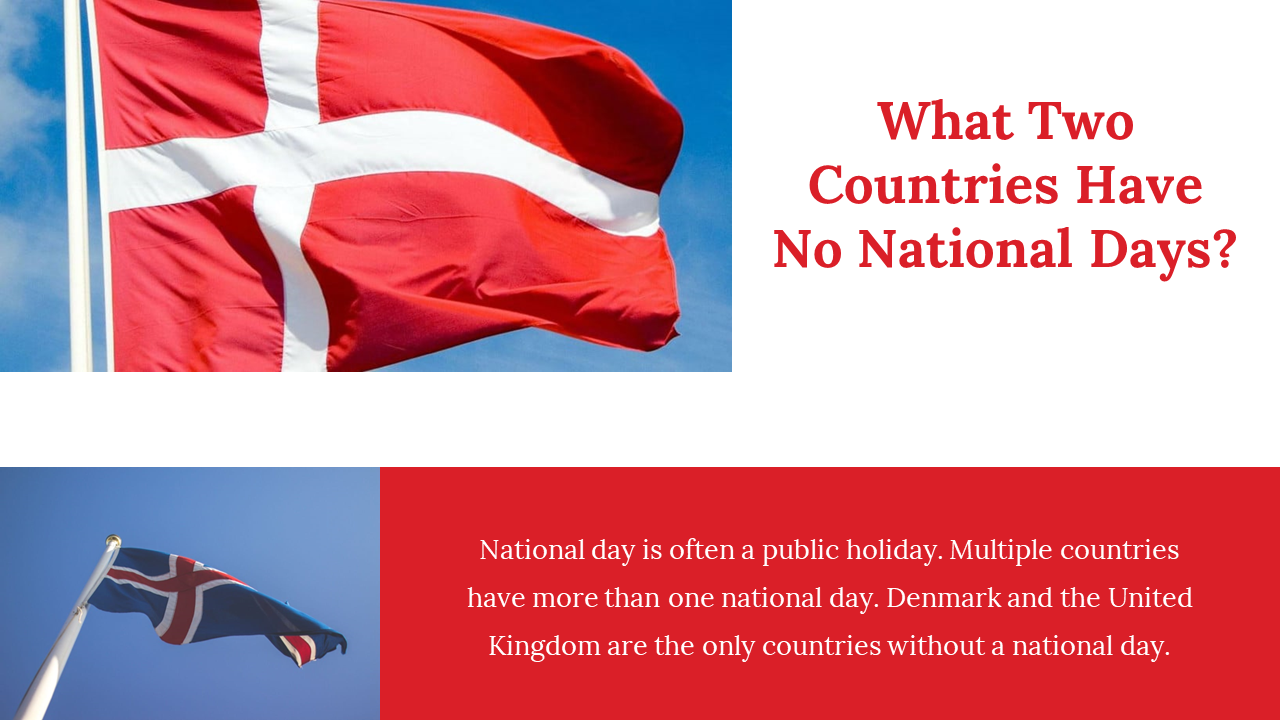 What Two Countries Have No National Days?

National day is often a public holiday. Multiple countries have more than one national day. Denmark and the United Kingdom are the only countries without a national day.